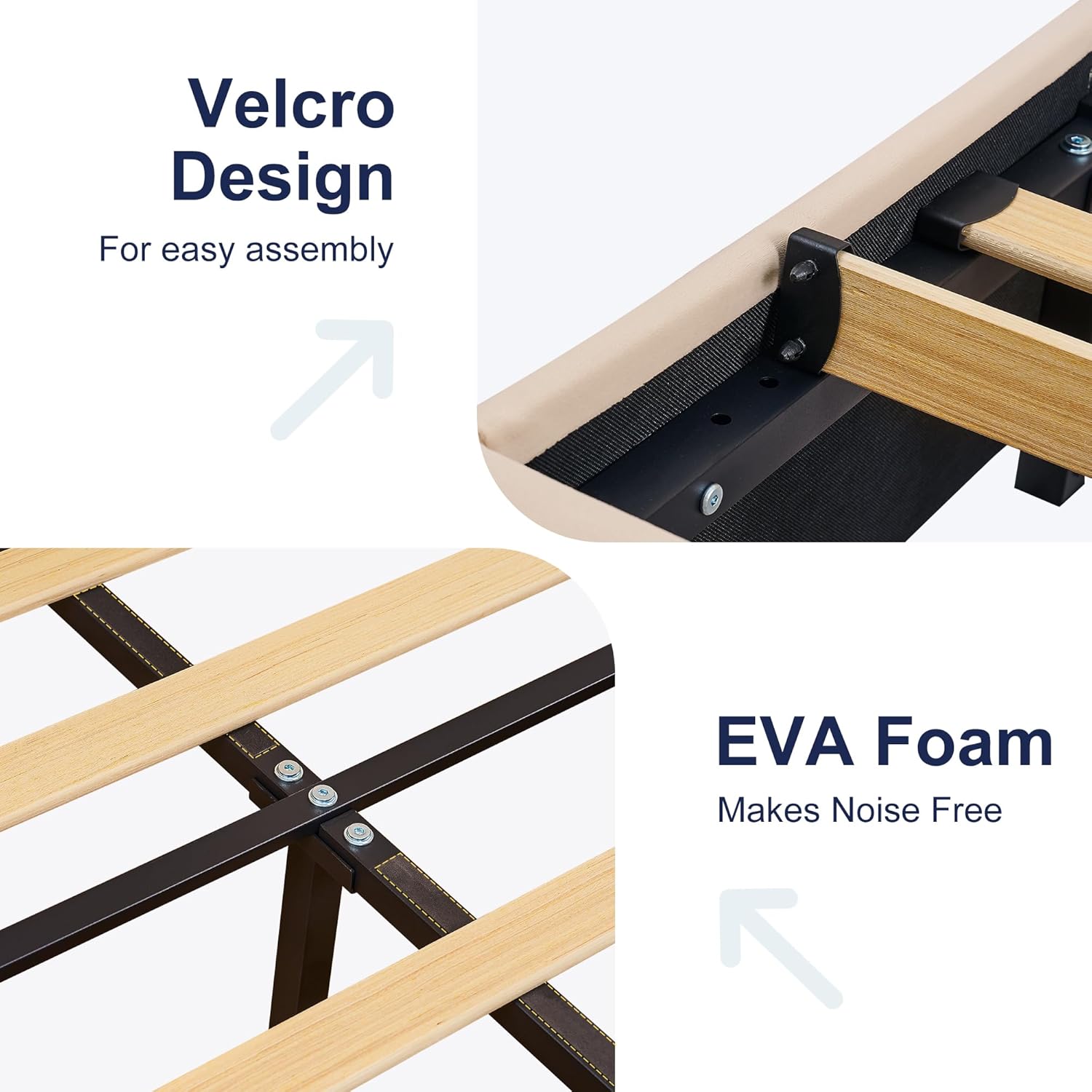 Velcro Design
For easy assembly

EVA Foam
Makes Noise Free